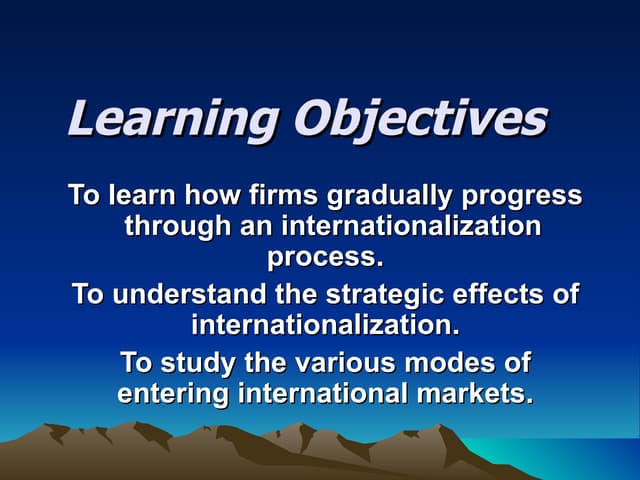 Learning Objectives

To learn how firms gradually progress through an internationalization process.

To understand the strategic effects of internationalization.

To study the various modes of entering international markets.